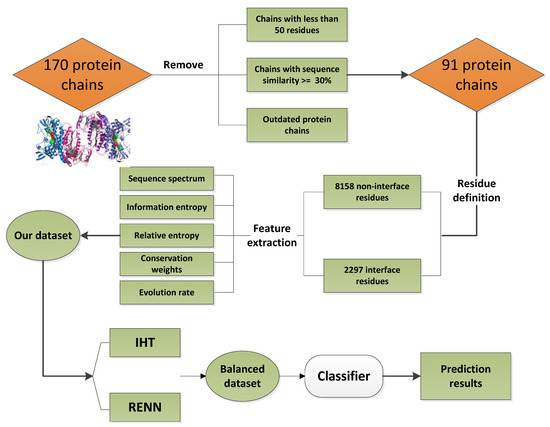 170 protein chains

Remove

Chains with less than 50 residues

Chains with sequence similarity >= 30%

Outdated protein chains

91 protein chains

Residue definition

8158 non-interface residues

2297 interface residues

Feature extraction

Sequence spectrum

Information entropy

Relative entropy

Conservation weights

Evolution rate

Our dataset

IHT

RENN

Balanced dataset

Classifier

Prediction results